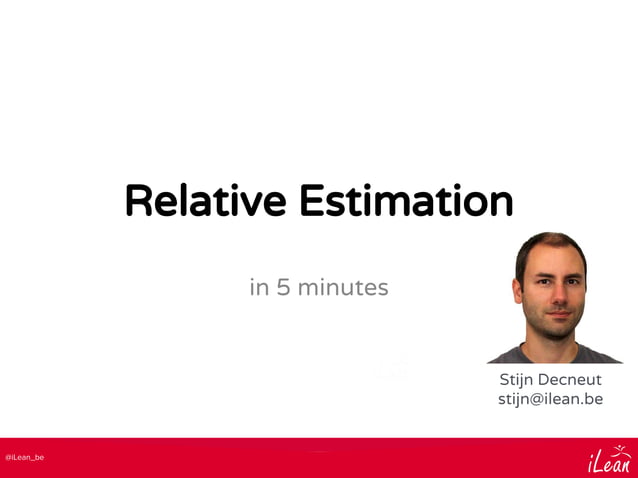 Relative Estimation

in 5 minutes

Stijn Decneut
stijn@ilean.be

@iLean_be

iLean